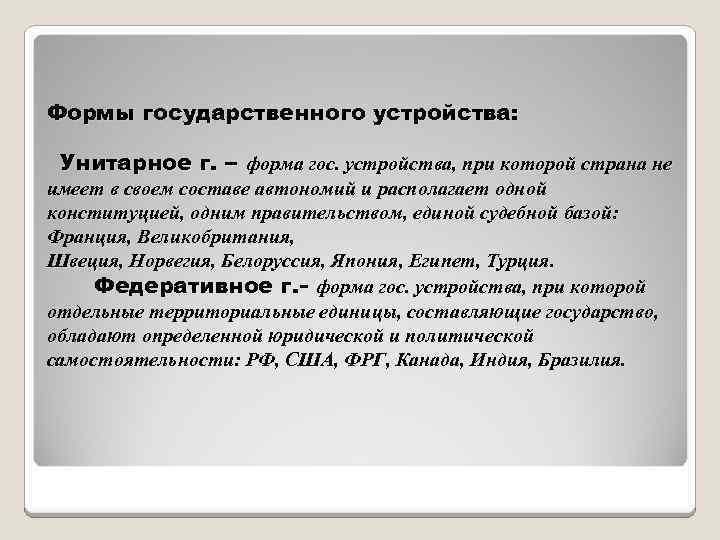 Формы государственного устройства:

Унитарное г. – форма гос. устройства, при которой страна не имеет в своем составе автономий и располагает одной конституцией, одним правительством, единой судебной базой: Франция, Великобритания,
Швеция, Норвегия, Белоруссия, Япония, Египет, Турция.

Федеративное г.- форма гос. устройства, при которой отдельные территориальные единицы, составляющие государство, обладают определенной юридической и политической самостоятельности: РФ, США, ФРГ, Канада, Индия, Бразилия.